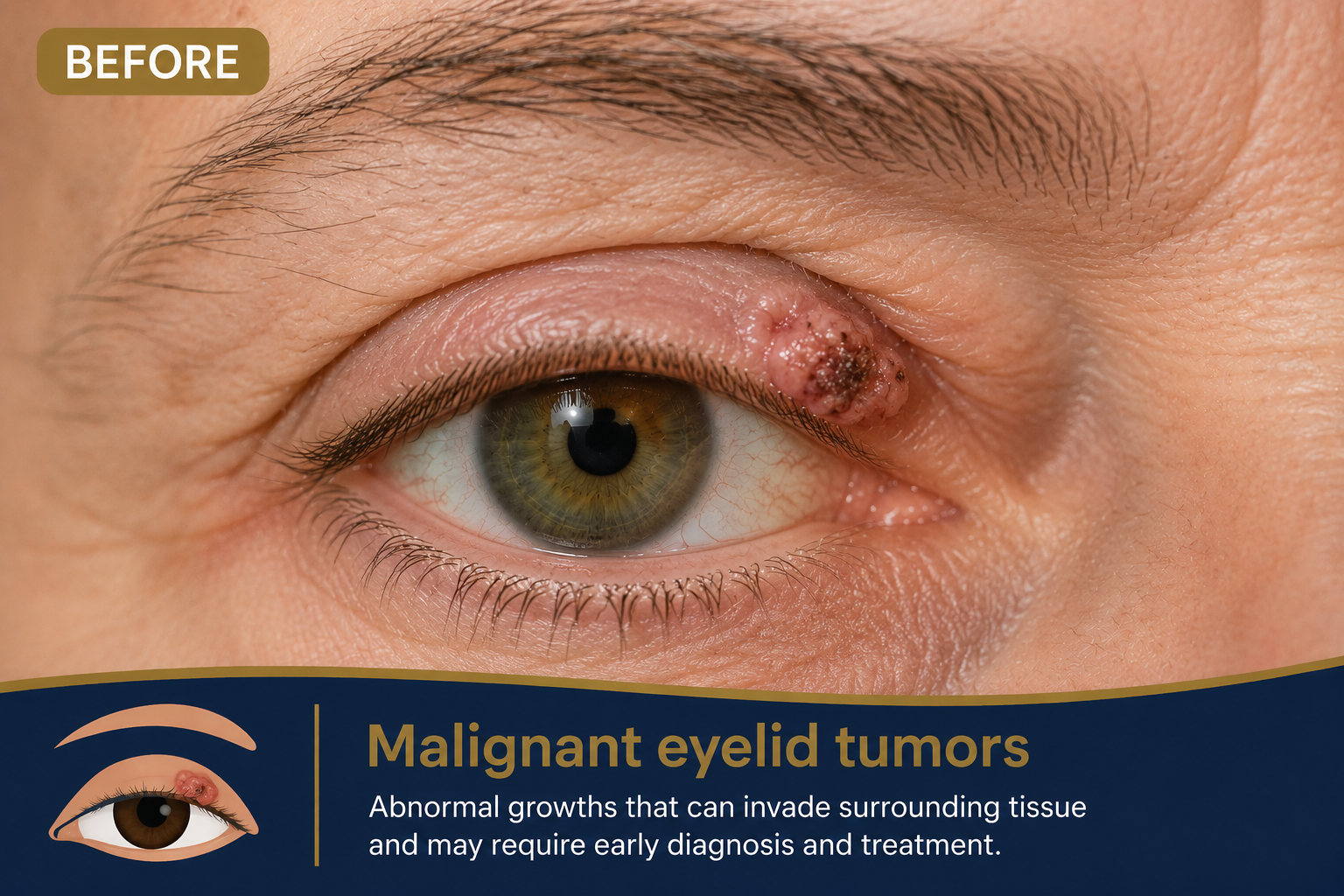 BEFORE

Malignant eyelid tumors

Abnormal growths that can invade surrounding tissue and may require early diagnosis and treatment.